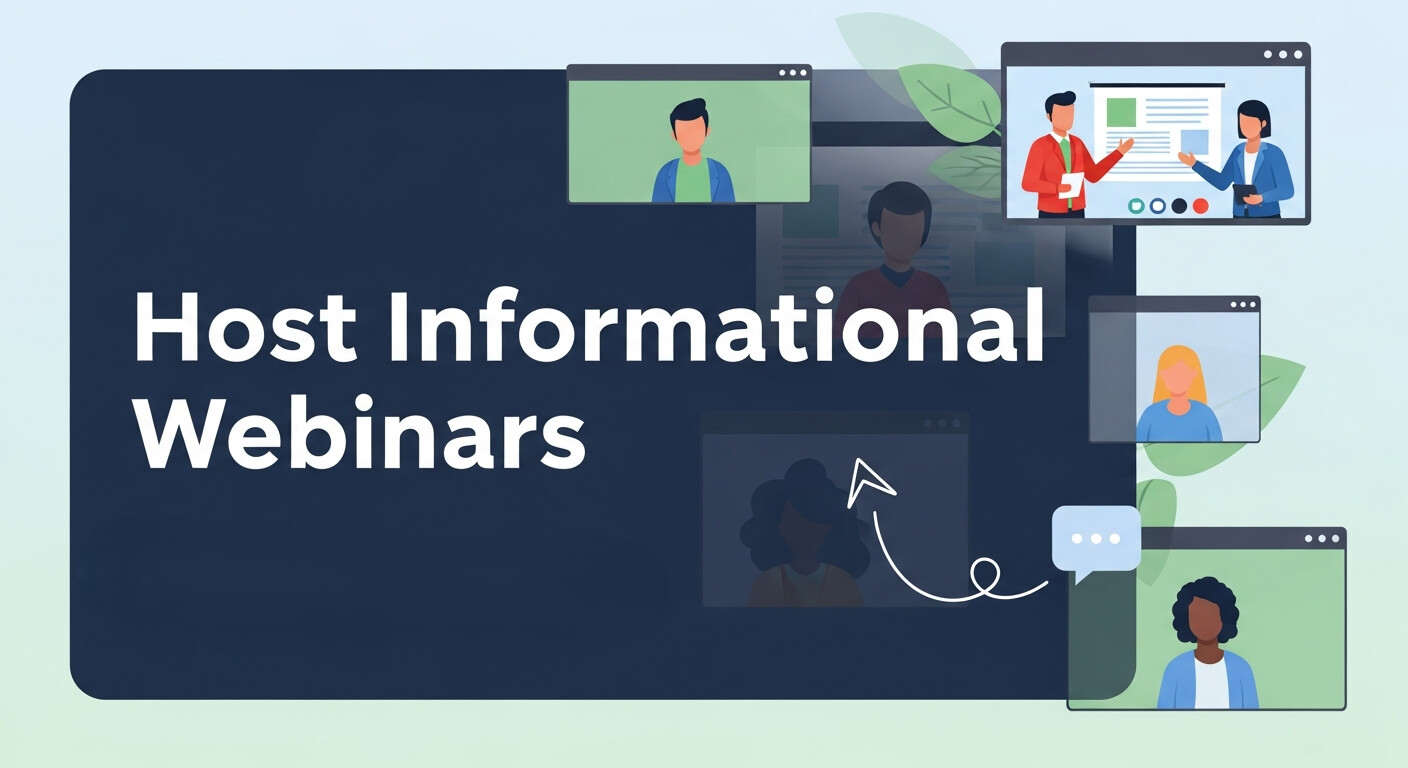 Host Informational Webinars